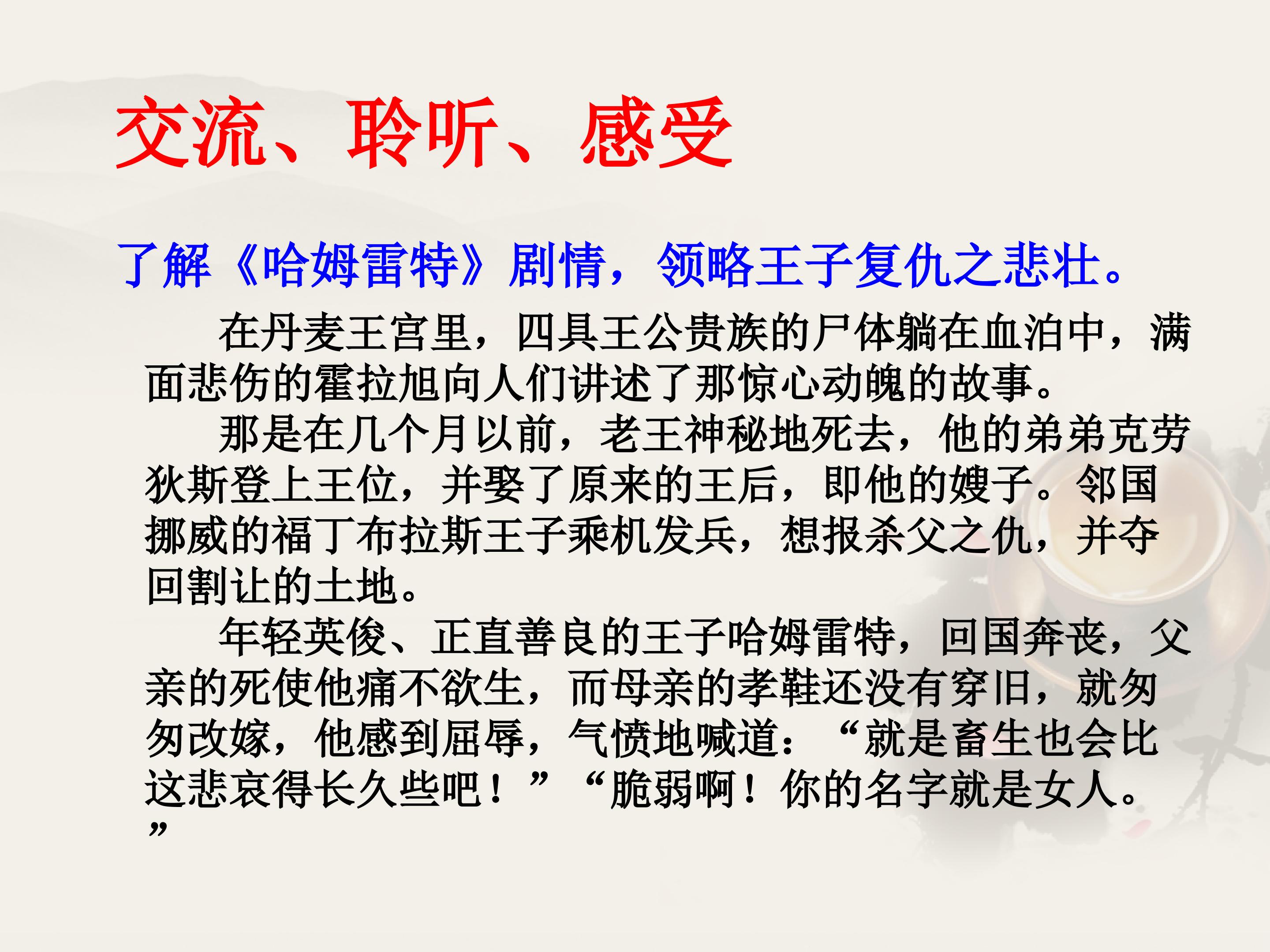 交流、聆听、感受

了解《哈姆雷特》剧情，领略王子复仇之悲壮。

在丹麦王宫里，四具王公贵族的尸体躺在血泊中，满面悲伤的霍拉旭向人们讲述了那惊心动魄的故事。

那是在几个月以前，老王神秘地死去，他的弟弟克劳狄斯登上王位，并娶了原来的王后，即他的嫂子。邻国挪威的福丁布拉斯王子乘机发兵，想报杀父之仇，并夺回割让的土地。

年轻英俊、正直善良的王子哈姆雷特，回国奔丧，父亲的死使他痛不欲生，而母亲的孝鞋还没有穿旧，就匆匆改嫁，他感到屈辱，气愤地喊道：“就是畜生也会比这悲哀得长久些吧！”“脆弱啊！你的名字就是女人。”